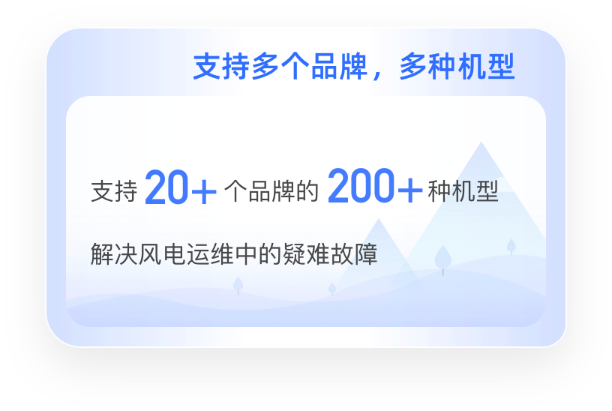 支持多个品牌，多种机型

支持 20+ 个品牌的 200+ 种机型

解决风电运维中的疑难故障